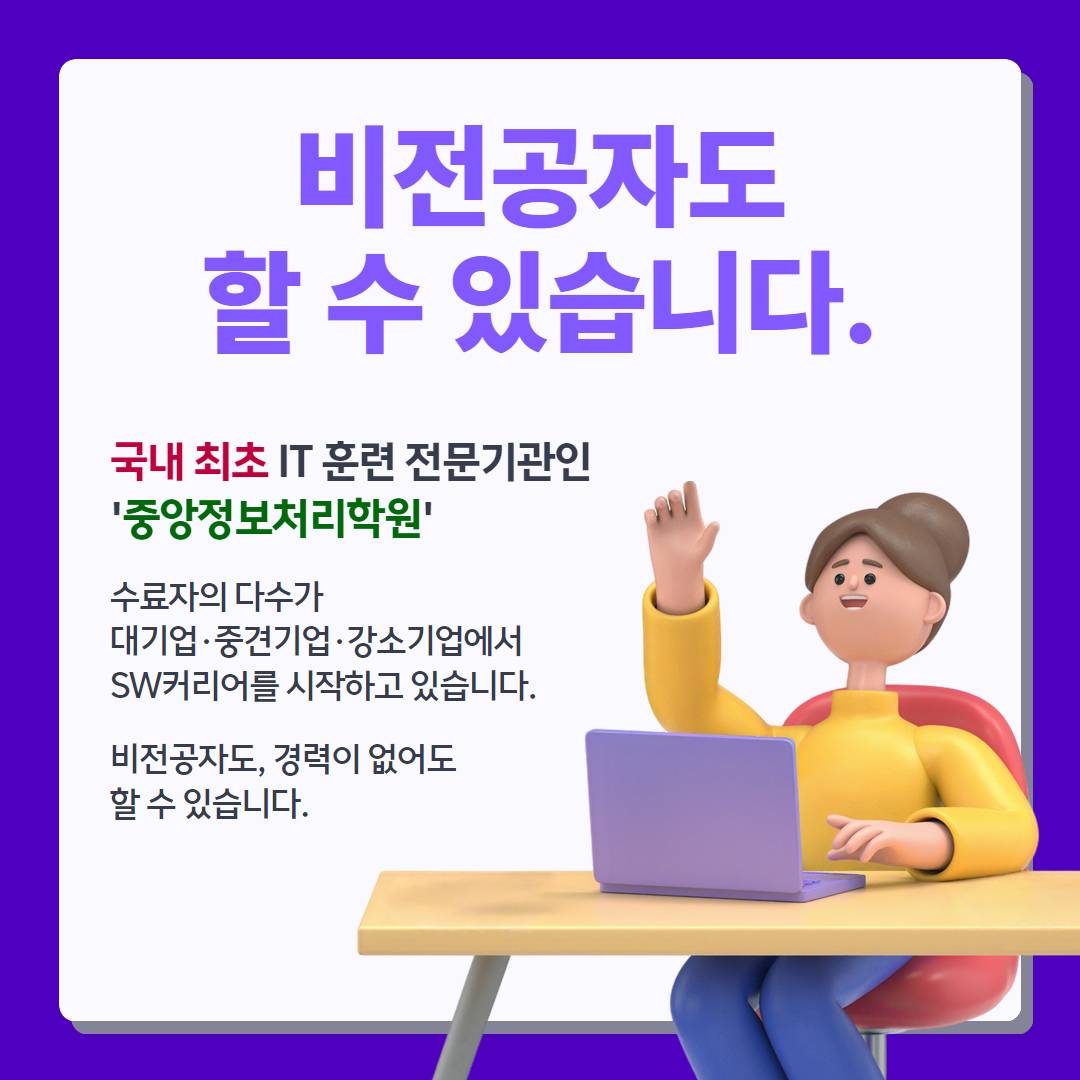 비전공자도
할 수 있습니다.

국내 최초 IT 훈련 전문기관인
'중앙정보처리학원'

수료자의 다수가
대기업·중견기업·강소기업에서
SW커리어를 시작하고 있습니다.

비전공자도, 경력이 없어도
할 수 있습니다.